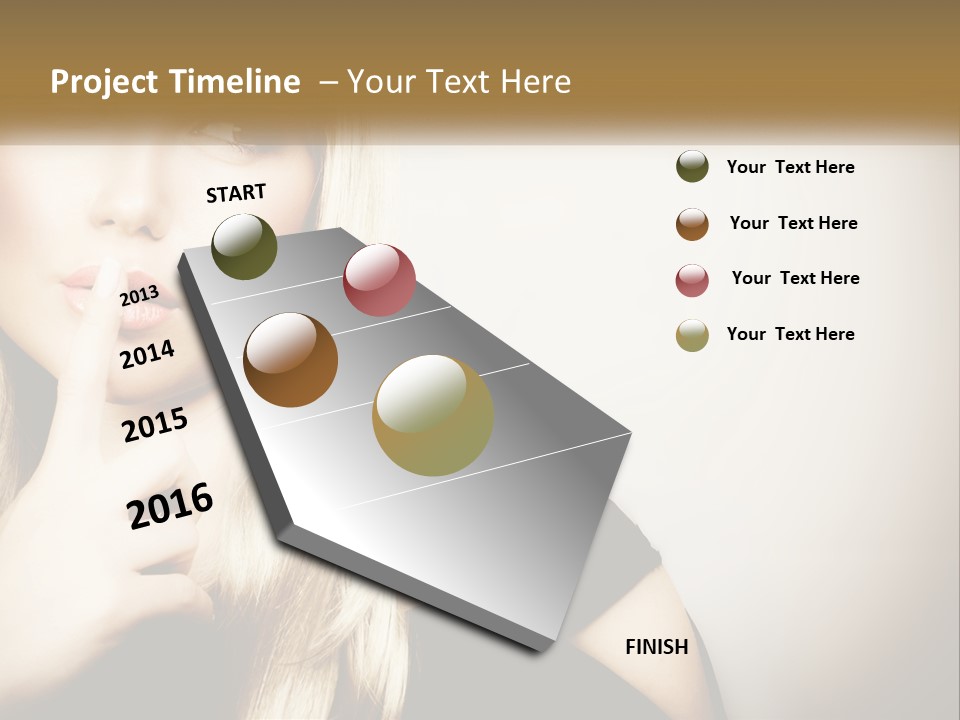 Project Timeline – Your Text Here

START

2013

2014

2015

2016

FINISH

Your Text Here

Your Text Here

Your Text Here

Your Text Here